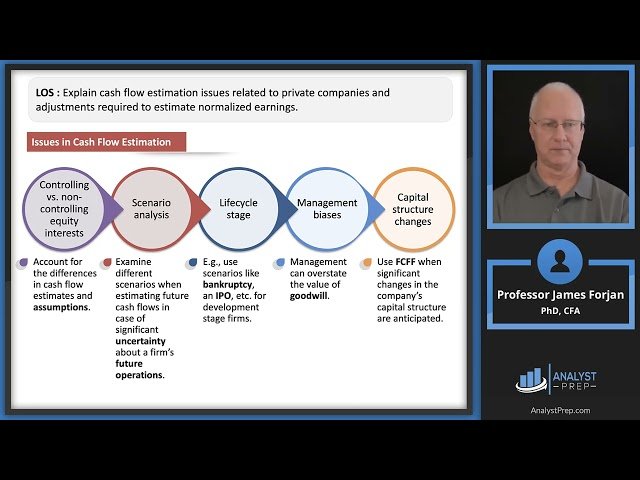 LOS : Explain cash flow estimation issues related to private companies and adjustments required to estimate normalized earnings.

Issues in Cash Flow Estimation

Controlling vs. non-controlling equity interests

Scenario analysis

Lifecycle stage

Management biases

Capital structure changes

Account for the differences in cash flow estimates and assumptions.

Examine different scenarios when estimating future cash flows in case of significant uncertainty about a firm's future operations.

E.g., use scenarios like bankruptcy, an IPO, etc. for development stage firms.

Management can overstate the value of goodwill.

Use FCFF when significant changes in the company's capital structure are anticipated.

Professor James Forjan
PhD, CFA

ANALYST PREP

AnalystPrep.com